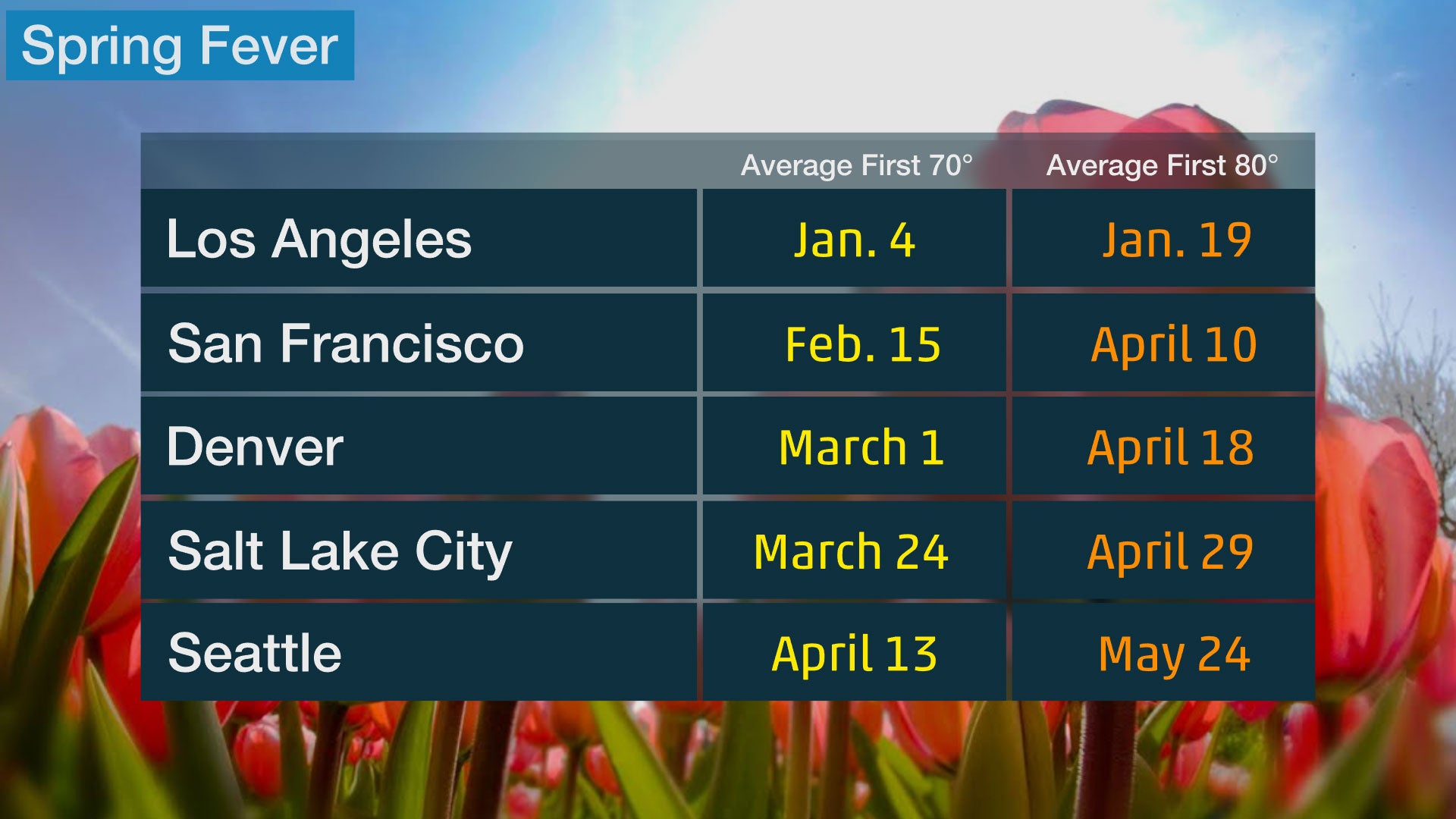 Spring Fever

| | Average First 70° | Average First 80° |
|---|---|---|
| Los Angeles | Jan. 4 | Jan. 19 |
| San Francisco | Feb. 15 | April 10 |
| Denver | March 1 | April 18 |
| Salt Lake City | March 24 | April 29 |
| Seattle | April 13 | May 24 |